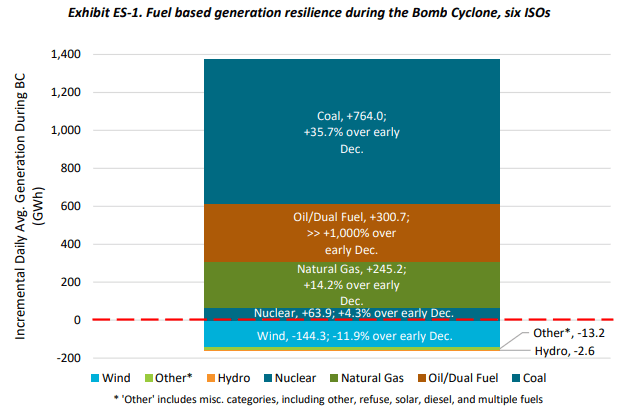 Exhibit ES-1. Fuel based generation resilience during the Bomb Cyclone, six ISOs

Incremental Daily Avg. Generation During BC (GWh)

1,400
1,200
1,000
800
600
400
200
0
-200

Coal, +764.0; +35.7% over early Dec.

Oil/Dual Fuel, +300.7; >> +1,000% over early Dec.

Natural Gas, +245.2; +14.2% over early Dec.

Nuclear, +63.9; +4.3% over early Dec.

Wind, -144.3; -11.9% over early Dec.

Other*, -13.2

Hydro, -2.6

Wind Other* Hydro Nuclear Natural Gas Oil/Dual Fuel Coal

* 'Other' includes misc. categories, including other, refuse, solar, diesel, and multiple fuels